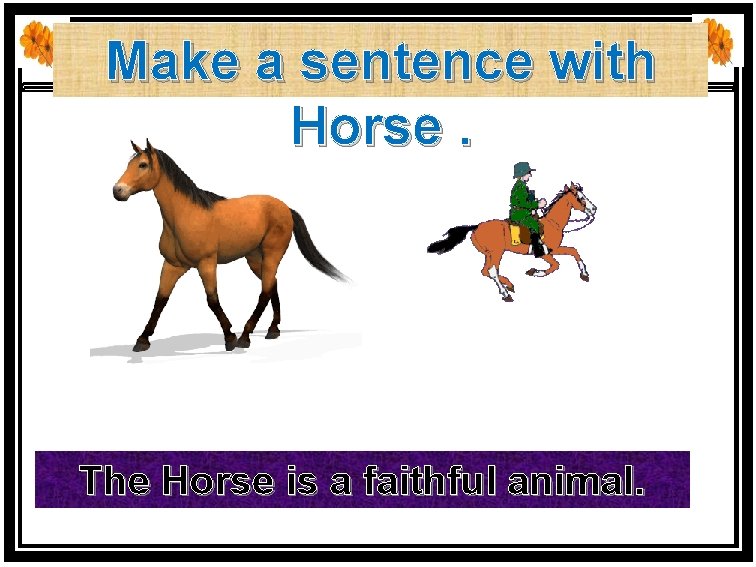 Make a sentence with Horse .

The Horse is a faithful animal.